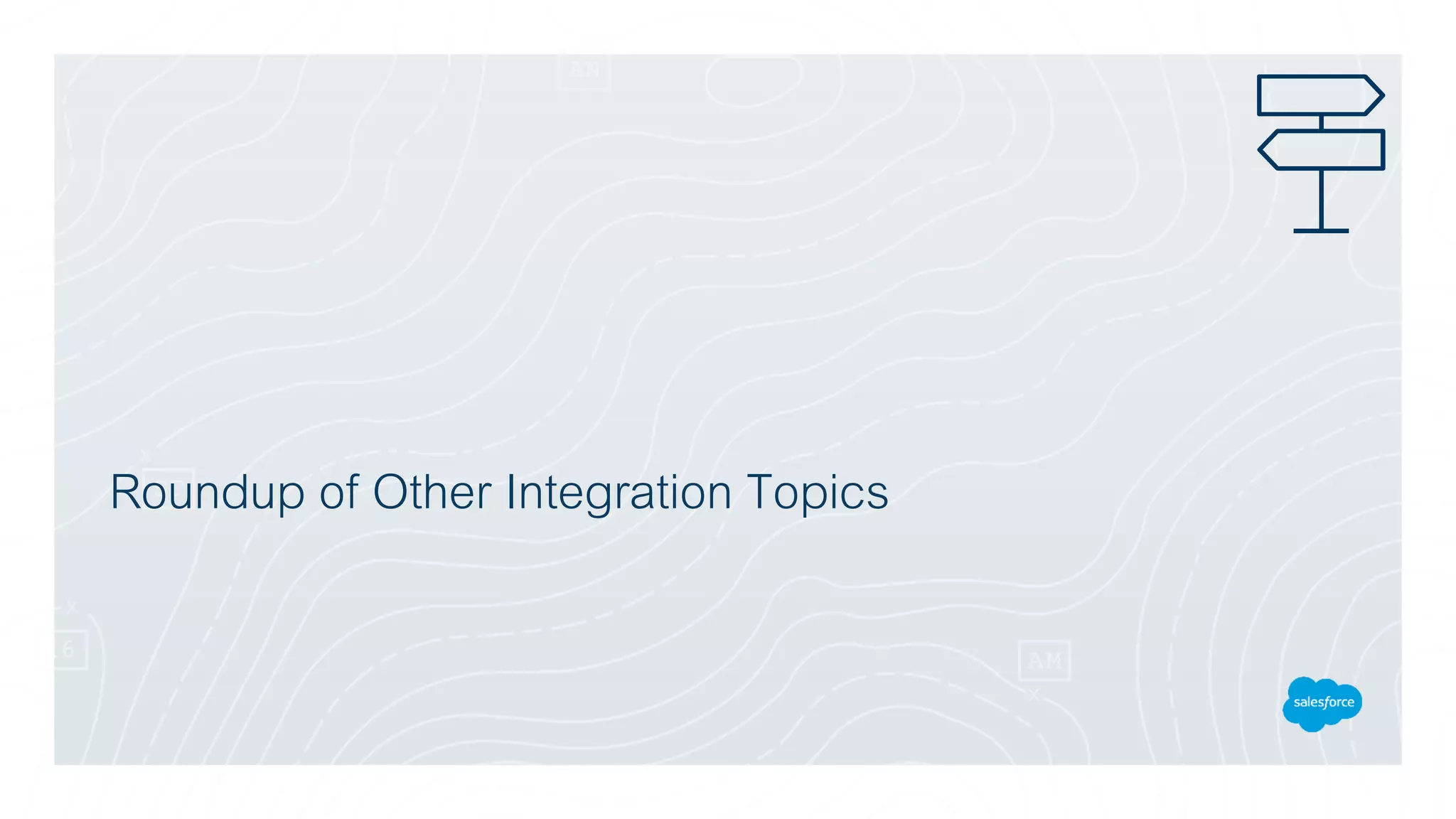 Roundup of Other Integration Topics

salesforce